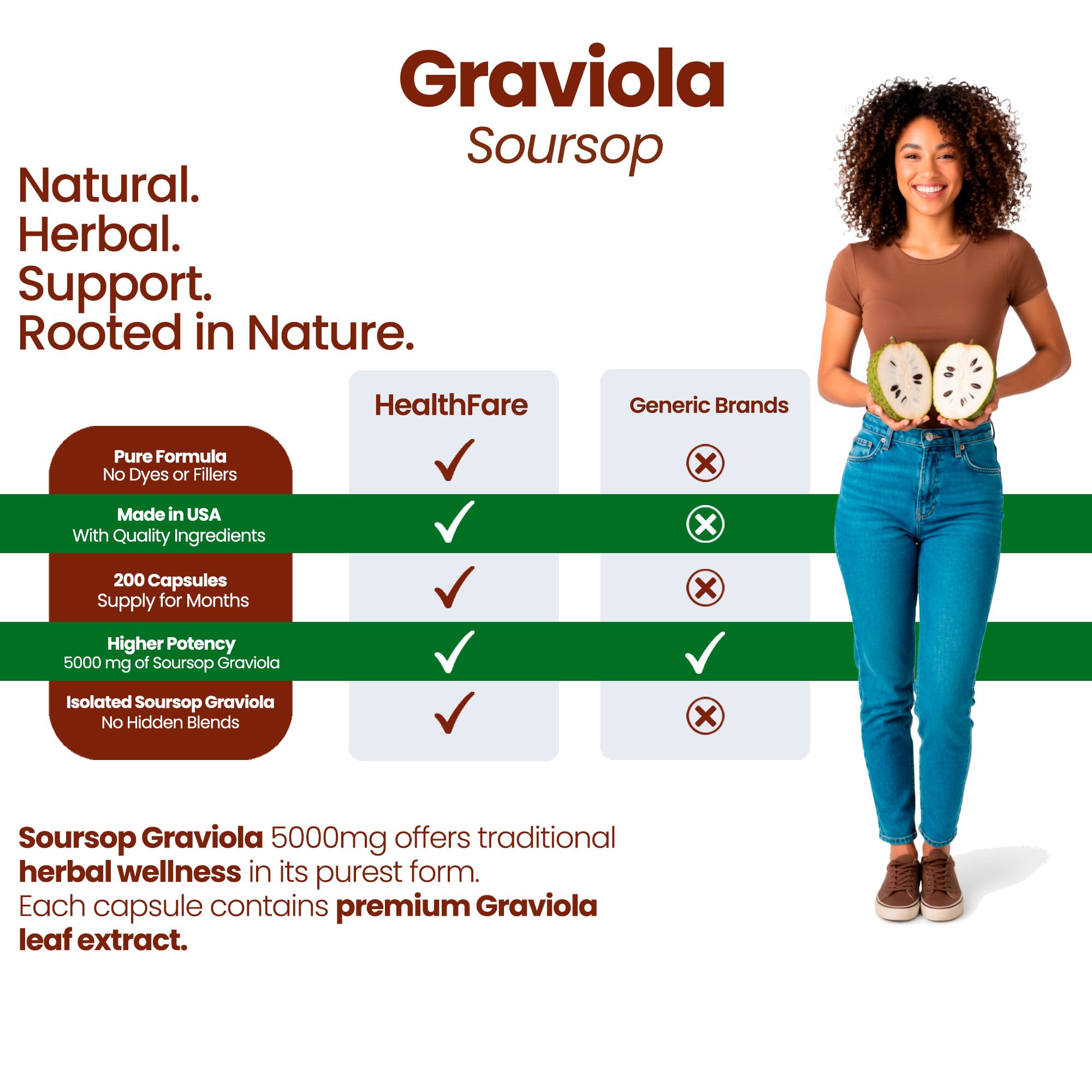 Graviola
Soursop

Natural.
Herbal.
Support.
Rooted in Nature.

| | HealthFare | Generic Brands |
|---|---|---|
| Pure Formula No Dyes or Fillers | ✓ | ⊗ |
| Made in USA With Quality Ingredients | ✓ | ⊗ |
| 200 Capsules Supply for Months | ✓ | ⊗ |
| Higher Potency 5000 mg of Soursop Graviola | ✓ | ✓ |
| Isolated Soursop Graviola No Hidden Blends | ✓ | ⊗ |

Soursop Graviola 5000mg offers traditional herbal wellness in its purest form. Each capsule contains premium Graviola leaf extract.